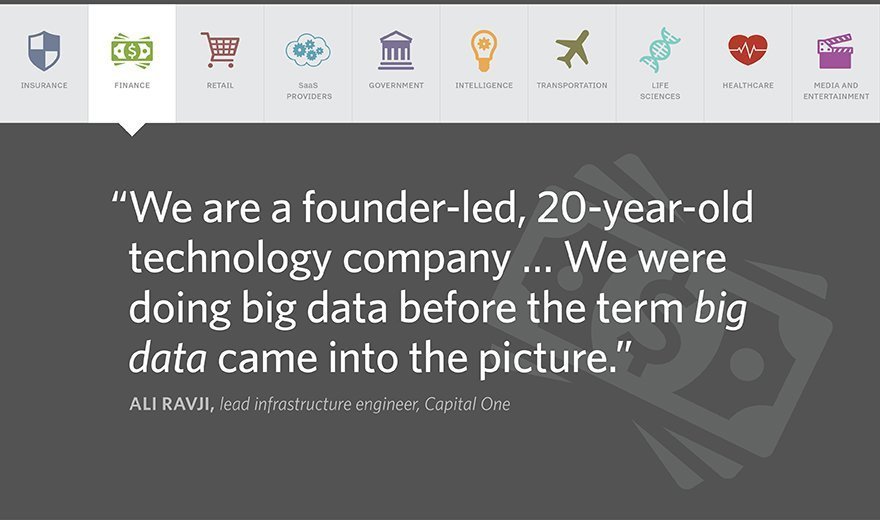 INSURANCE

FINANCE

RETAIL

SaaS PROVIDERS

GOVERNMENT

INTELLIGENCE

TRANSPORTATION

LIFE SCIENCES

HEALTHCARE

MEDIA AND ENTERTAINMENT

"We are a founder-led, 20-year-old technology company ... We were doing big data before the term big data came into the picture."

ALI RAVJI, lead infrastructure engineer, Capital One